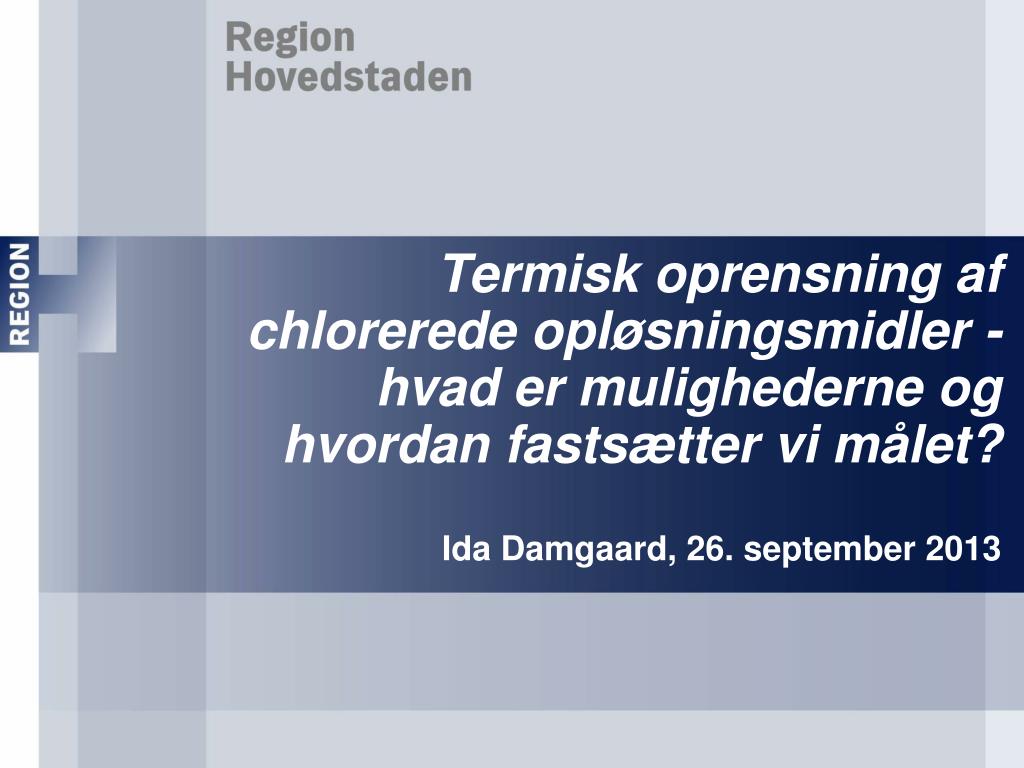 Region
Hovedstaden

REGION

Termisk oprensning af chlorerede opløsningsmidler - hvad er mulighederne og hvordan fastsætter vi målet?

Ida Damgaard, 26. september 2013